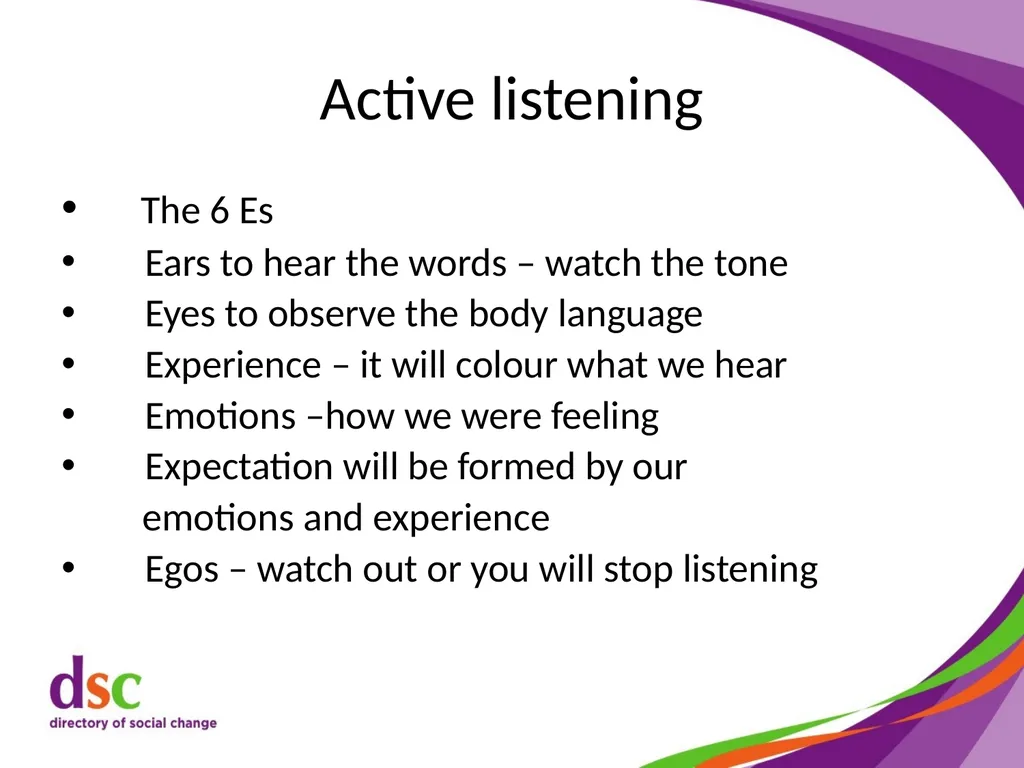 Active listening

• The 6 Es
• Ears to hear the words – watch the tone
• Eyes to observe the body language
• Experience – it will colour what we hear
• Emotions –how we were feeling
• Expectation will be formed by our emotions and experience
• Egos – watch out or you will stop listening

dsc
directory of social change